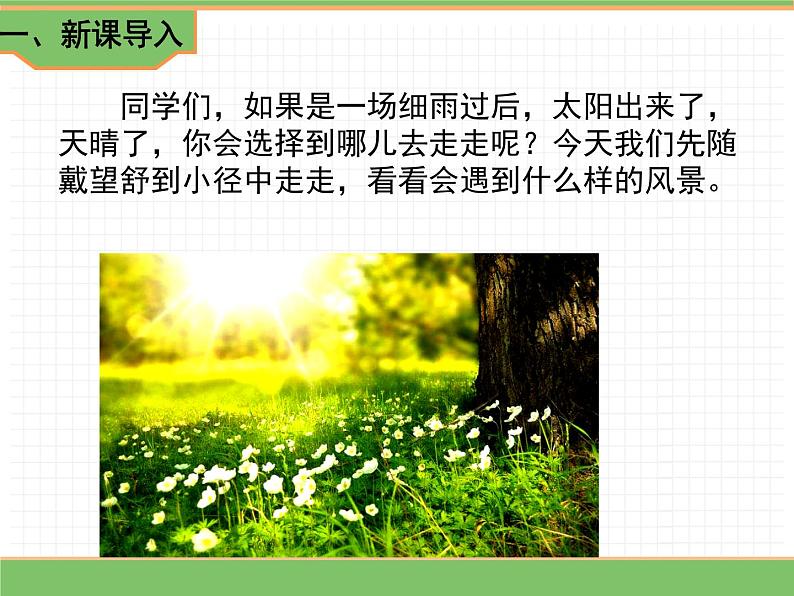 一、新课导入

同学们，如果是一场细雨过后，太阳出来了，天晴了，你会选择到哪儿去走走呢？今天我们先随戴望舒到小径中走走，看看会遇到什么样的风景。